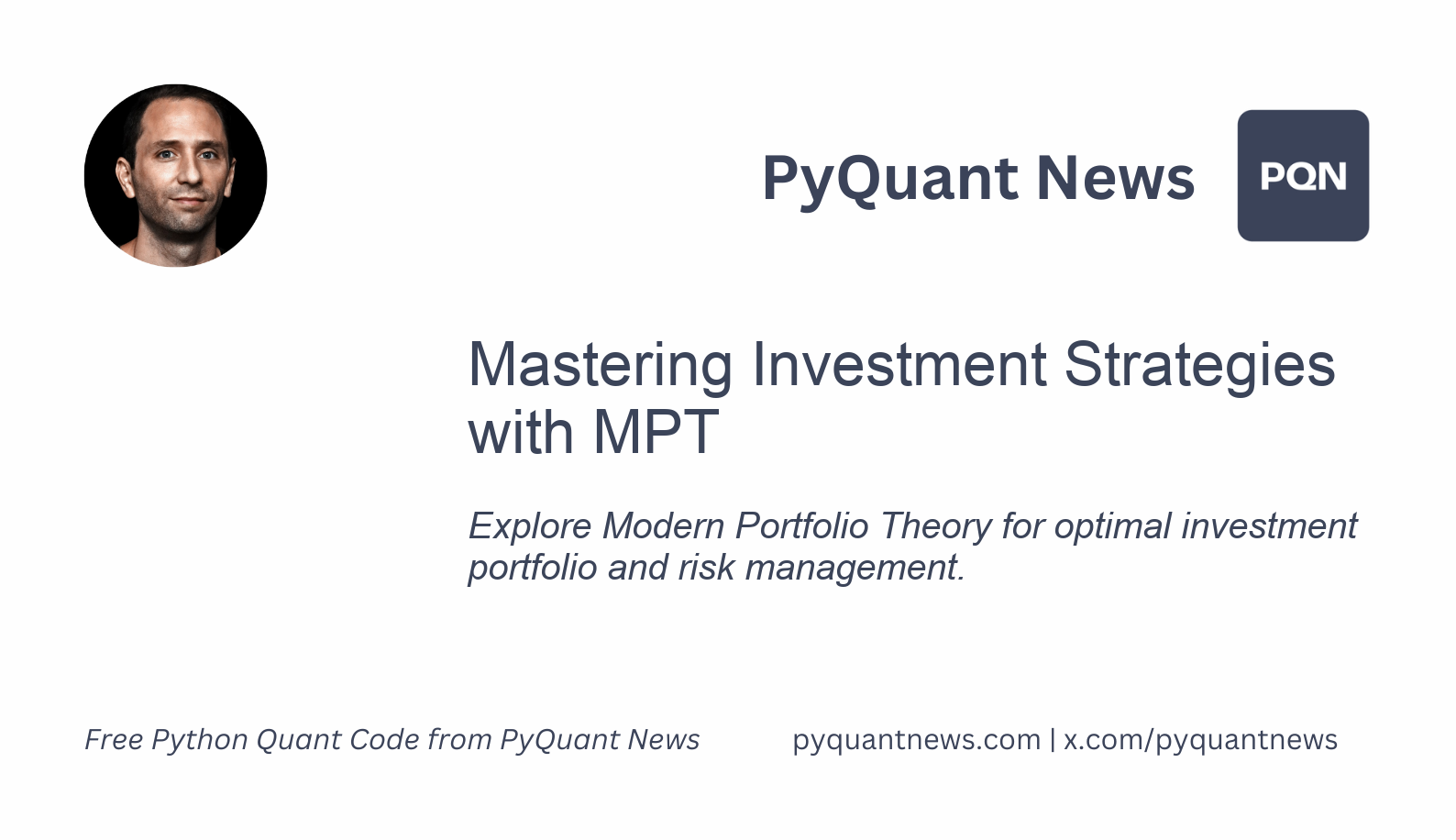 PyQuant News

PQN

Mastering Investment Strategies with MPT

Explore Modern Portfolio Theory for optimal investment portfolio and risk management.

Free Python Quant Code from PyQuant News

pyquantnews.com | x.com/pyquantnews